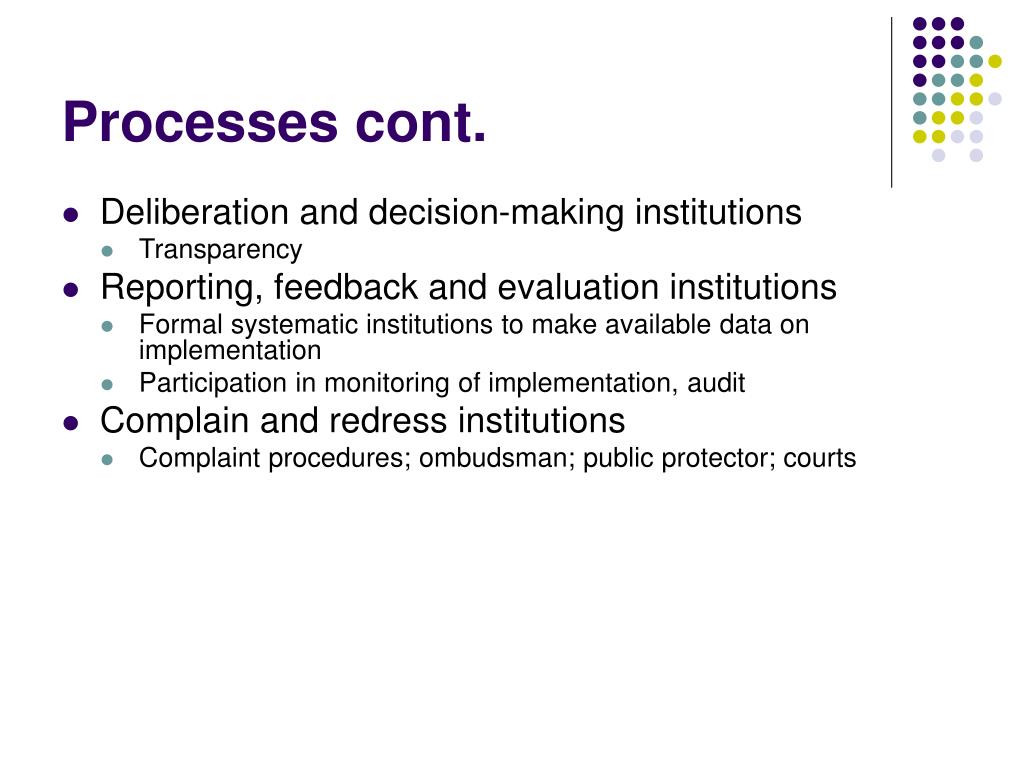 Processes cont.

- Deliberation and decision-making institutions
  - Transparency
- Reporting, feedback and evaluation institutions
  - Formal systematic institutions to make available data on implementation
  - Participation in monitoring of implementation, audit
- Complain and redress institutions
  - Complaint procedures; ombudsman; public protector; courts